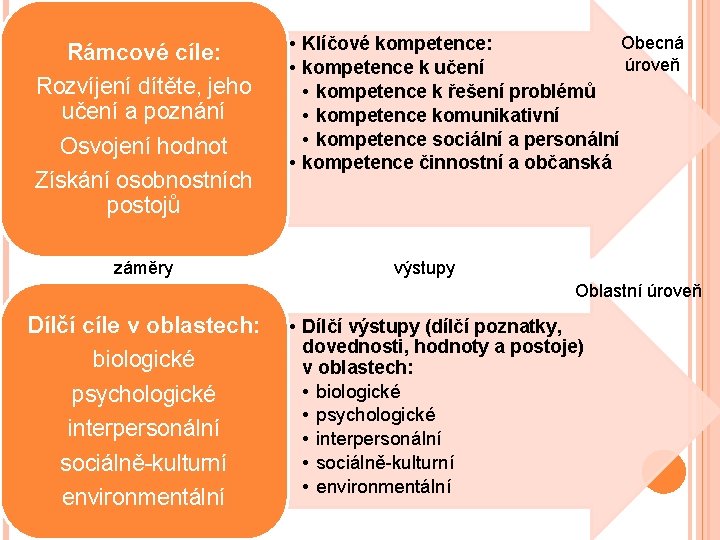 Rámcové cíle:

Rozvíjení dítěte, jeho učení a poznání

Osvojení hodnot

Získání osobnostních postojů

• Klíčové kompetence:
• kompetence k učení
• kompetence k řešení problémů
• kompetence komunikativní
• kompetence sociální a personální
• kompetence činnostní a občanská

Obecná úroveň

záměry

výstupy

Oblastní úroveň

Dílčí cíle v oblastech:

biologické

psychologické

interpersonální

sociálně-kulturní

environmentální

• Dílčí výstupy (dílčí poznatky, dovednosti, hodnoty a postoje) v oblastech:
• biologické
• psychologické
• interpersonální
• sociálně-kulturní
• environmentální